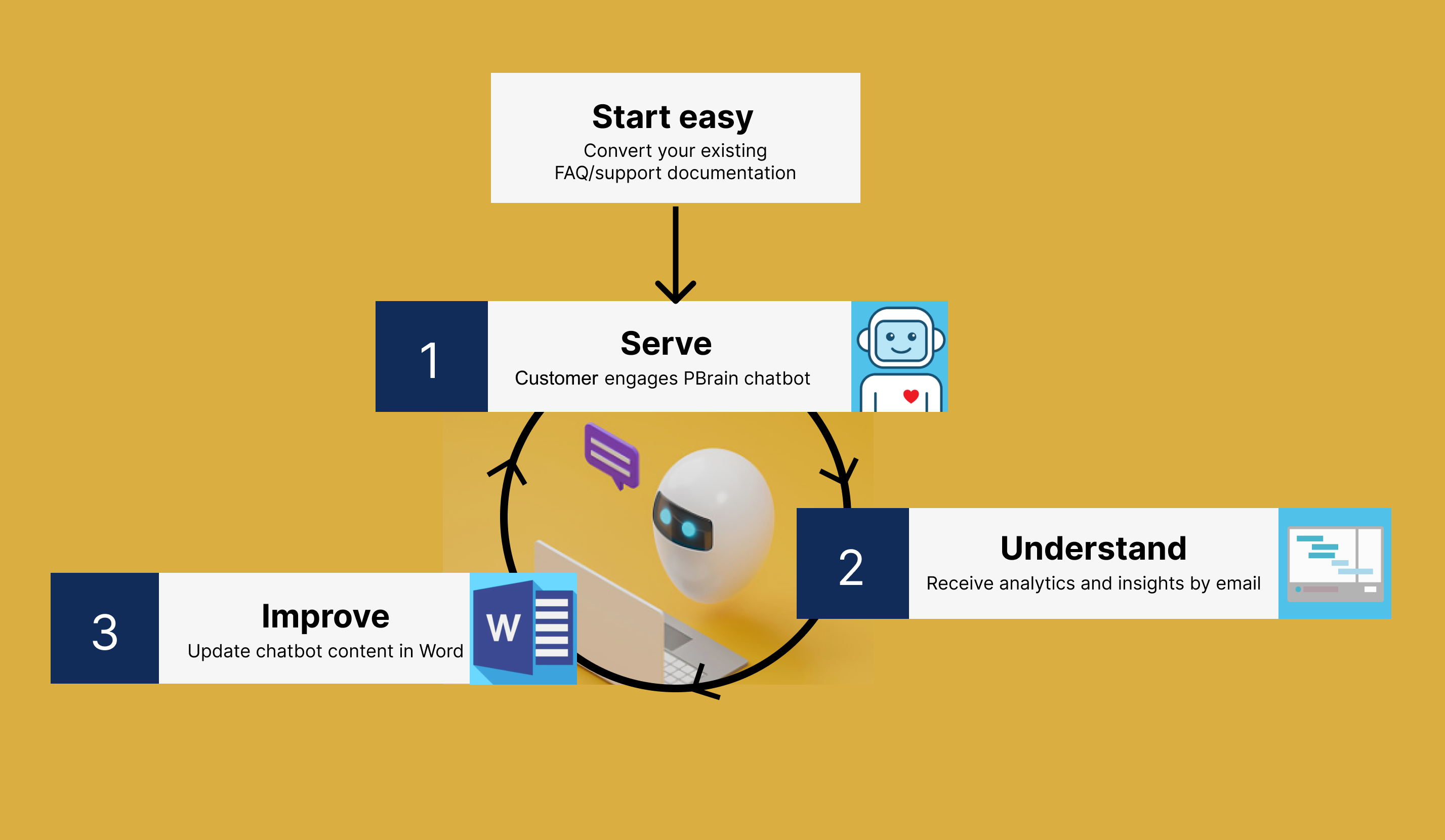 Start easy
Convert your existing FAQ/support documentation

1
Serve
Customer engages PBrain chatbot

2
Understand
Receive analytics and insights by email

3
Improve
Update chatbot content in Word

W